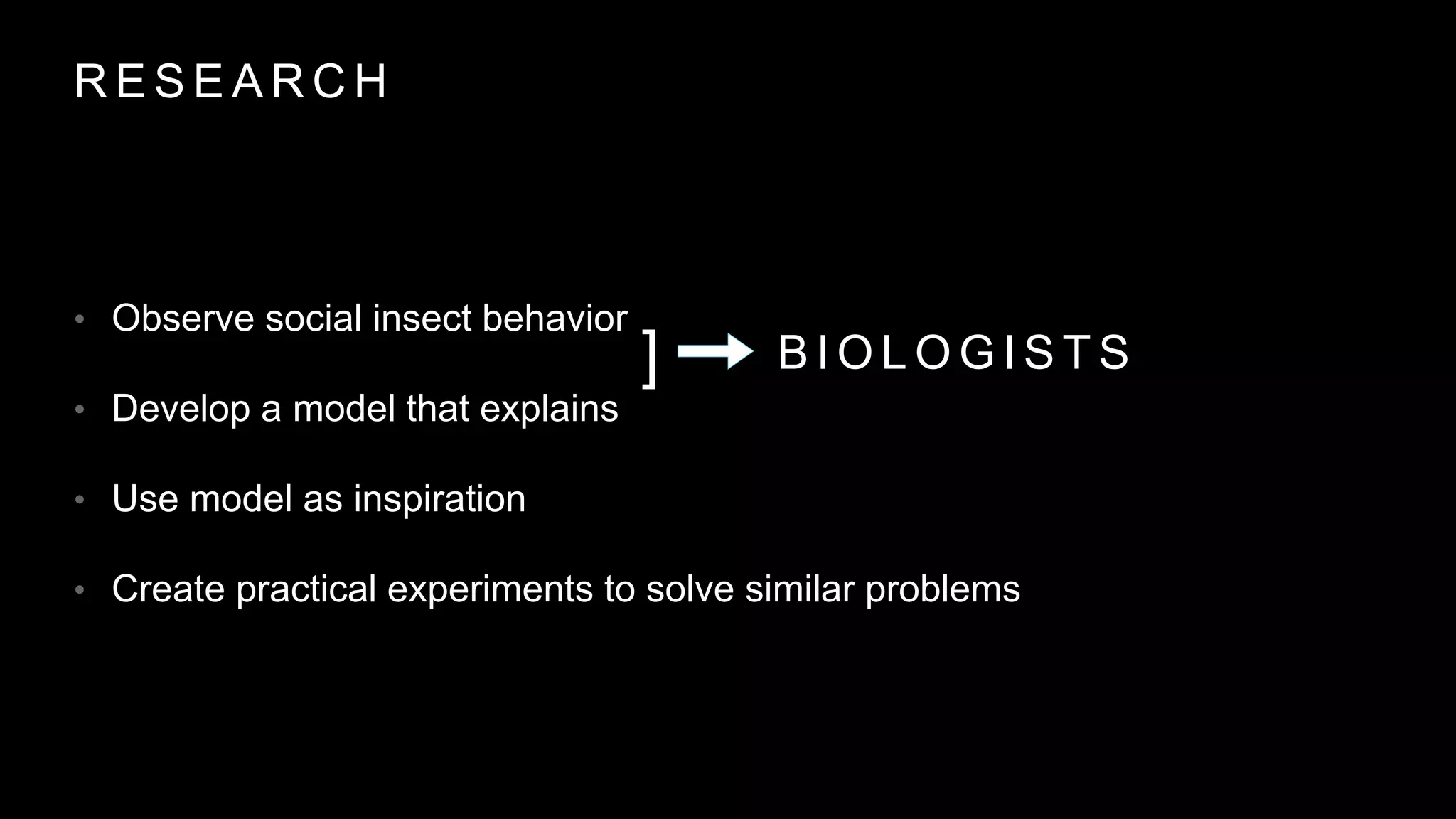 RESEARCH

• Observe social insect behavior

• Develop a model that explains

] → BIOLOGISTS

• Use model as inspiration

• Create practical experiments to solve similar problems